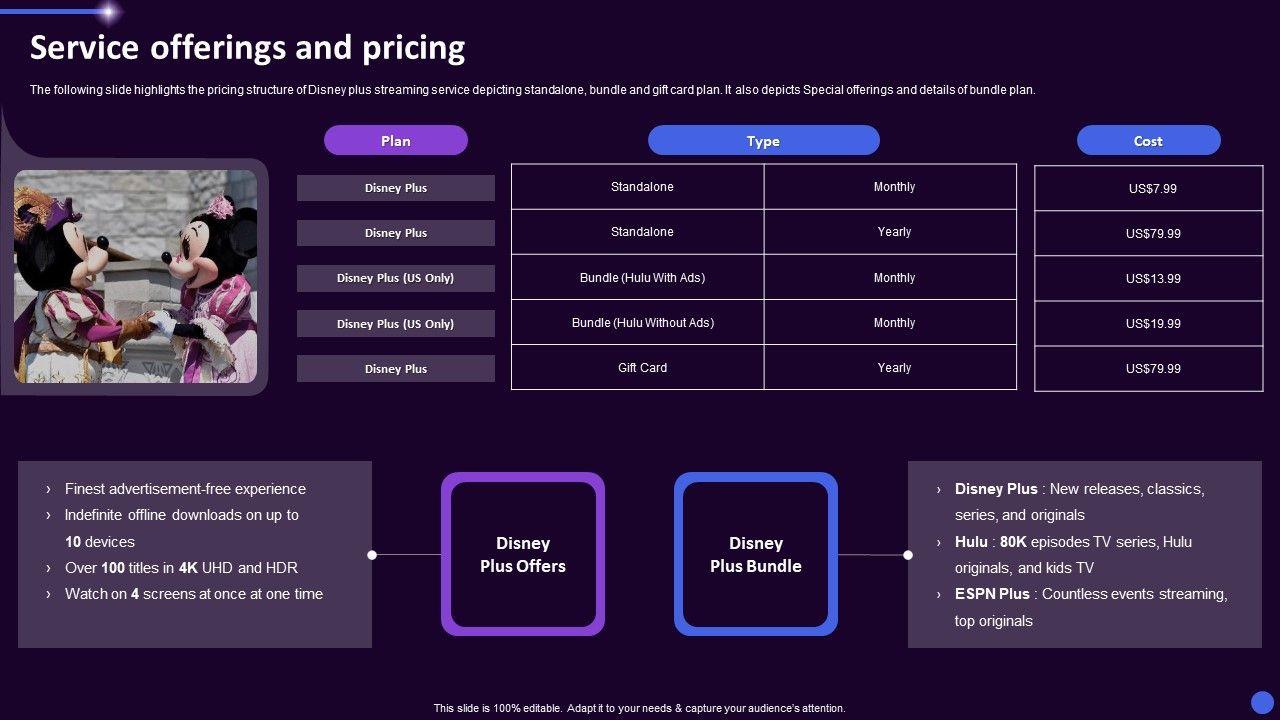 Service offerings and pricing

The following slide highlights the pricing structure of Disney plus streaming service depicting standalone, bundle and gift card plan. It also depicts Special offerings and details of bundle plan.

| Plan | Type | | Cost |
|---|---|---|---|
| Disney Plus | Standalone | Monthly | US$7.99 |
| Disney Plus | Standalone | Yearly | US$79.99 |
| Disney Plus (US Only) | Bundle (Hulu With Ads) | Monthly | US$13.99 |
| Disney Plus (US Only) | Bundle (Hulu Without Ads) | Monthly | US$19.99 |
| Disney Plus | Gift Card | Yearly | US$79.99 |

› Finest advertisement-free experience
› Indefinite offline downloads on up to 10 devices
› Over 100 titles in 4K UHD and HDR
› Watch on 4 screens at once at one time

Disney Plus Offers

Disney Plus Bundle

› Disney Plus : New releases, classics, series, and originals
› Hulu : 80K episodes TV series, Hulu originals, and kids TV
› ESPN Plus : Countless events streaming, top originals

This slide is 100% editable. Adapt it to your needs & capture your audience's attention.